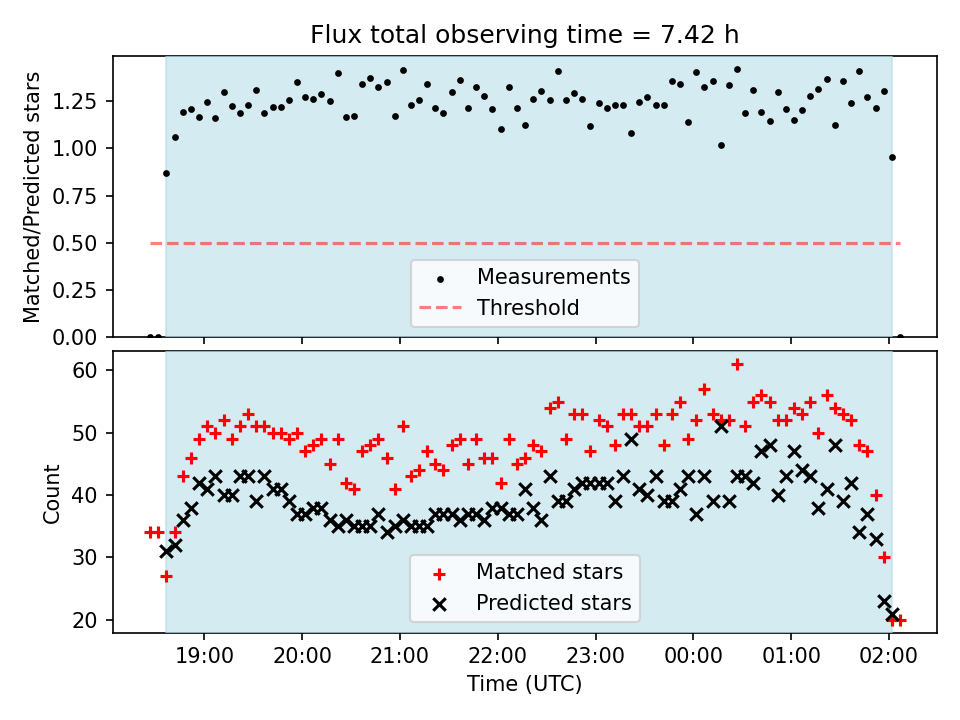 Flux total observing time = 7.42 h

Matched/Predicted stars

1.25
1.00
0.75
0.50
0.25
0.00

Measurements
Threshold

Count

60
50
40
30
20

Matched stars
Predicted stars

19:00
20:00
21:00
22:00
23:00
00:00
01:00
02:00

Time (UTC)